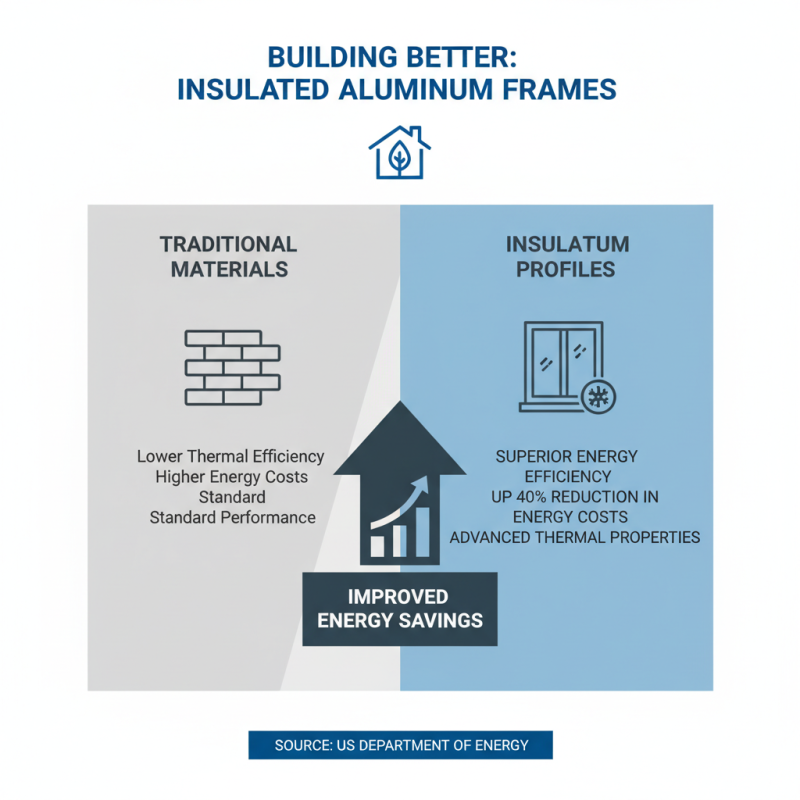 BUILDING BETTER:
INSULATED ALUMINUM FRAMES

TRADITIONAL MATERIALS

Lower Thermal Efficiency
Higher Energy Costs
Standard
Standard Performance

INSULATUM PROFILES

SUPERIOR ENERGY EFFICIENCY
UP 40% REDUCTION IN ENERGY COSTS
ADVANCED THERMAL PROPERTIES

IMPROVED ENERGY SAVINGS

SOURCE: US DEPARTMENT OF ENERGY